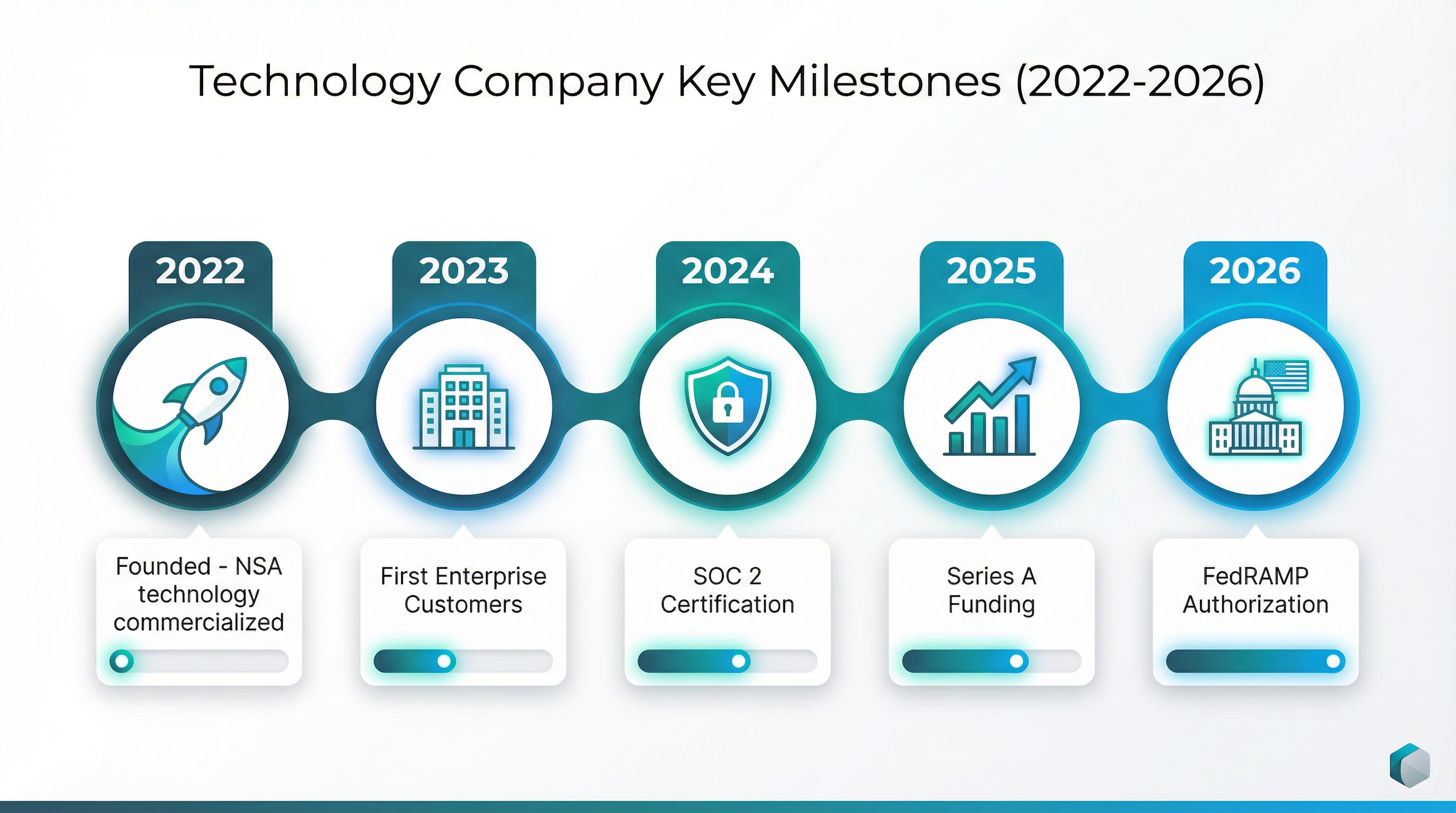 Technology Company Key Milestones (2022-2026)

2022

2023

2024

2025

2026

Founded - NSA technology commercialized

First Enterprise Customers

SOC 2 Certification

Series A Funding

FedRAMP Authorization